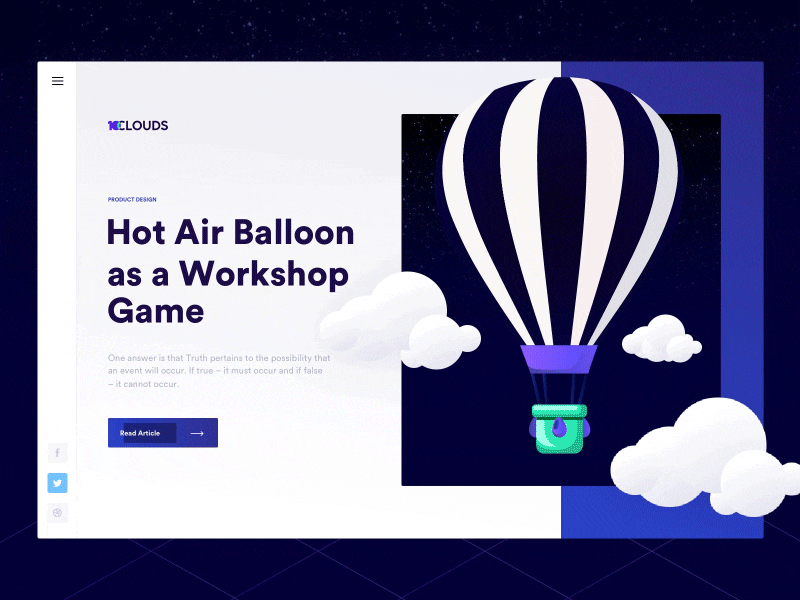 10CLOUDS

PRODUCT DESIGN

Hot Air Balloon as a Workshop Game

One answer is that Truth pertains to the possibility that an event will occur. If true – it must occur and if false – it cannot occur.

Read Article

f